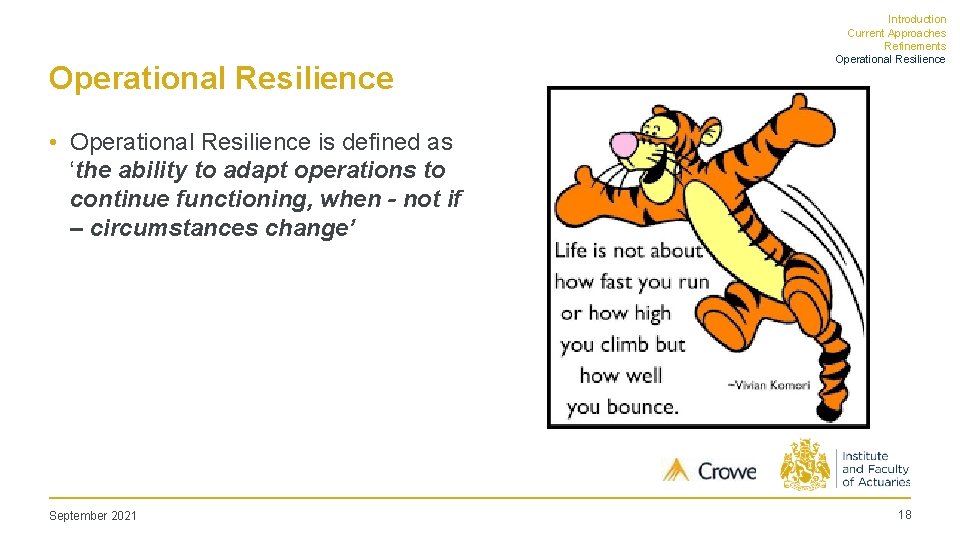 Introduction
Current Approaches
Refinements
Operational Resilience

Operational Resilience

• Operational Resilience is defined as ‘the ability to adapt operations to continue functioning, when - not if – circumstances change’

Life is not about how fast you run or how high you climb but how well you bounce.

~Vivian Komori

Crowe

Institute and Faculty of Actuaries

September 2021

18